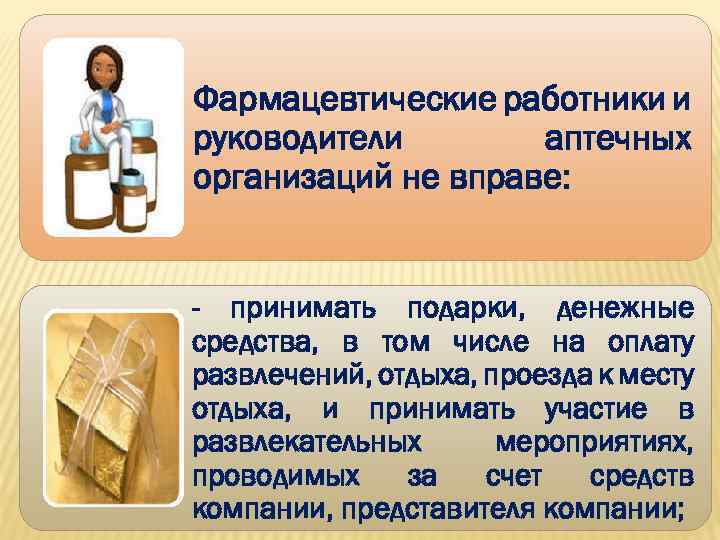 Фармацевтические работники и руководители аптечных организаций не вправе:

- принимать подарки, денежные средства, в том числе на оплату развлечений, отдыха, проезда к месту отдыха, и принимать участие в развлекательных мероприятиях, проводимых за счет средств компании, представителя компании;